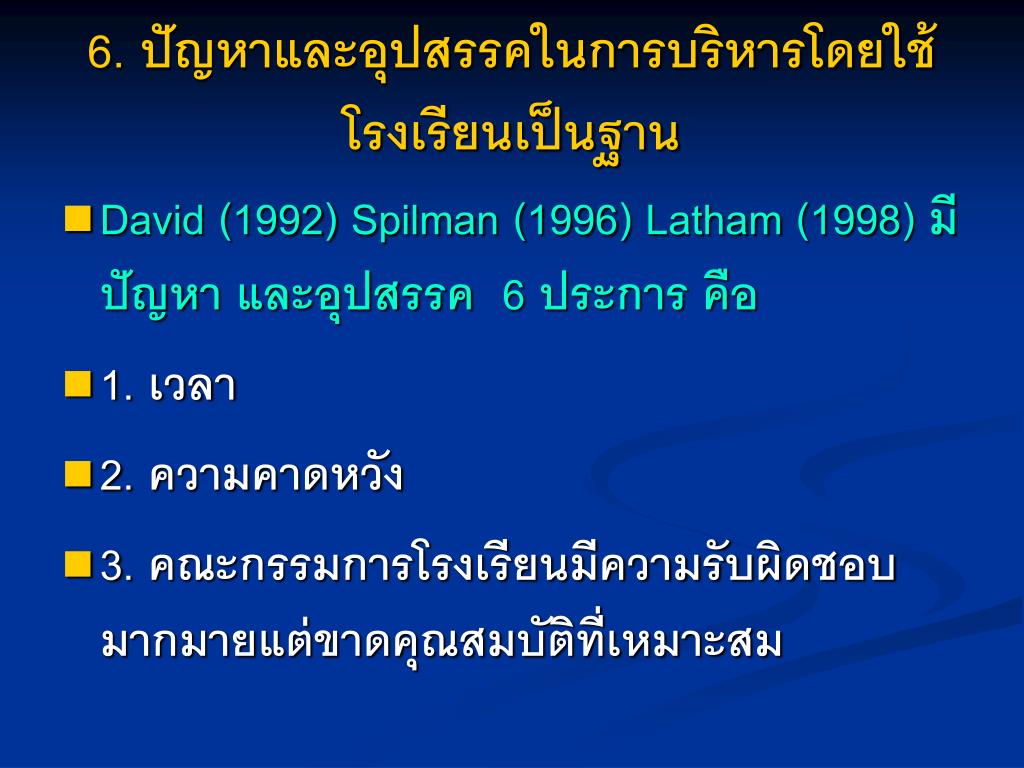 6. ปัญหาและอุปสรรคในการบริหารโดยใช้โรงเรียนเป็นฐาน

David (1992) Spilman (1996) Latham (1998) มีปัญหา และอุปสรรค 6 ประการ คือ

1. เวลา

2. ความคาดหวัง

3. คณะกรรมการโรงเรียนมีความรับผิดชอบมากมายแต่ขาดคุณสมบัติที่เหมาะสม